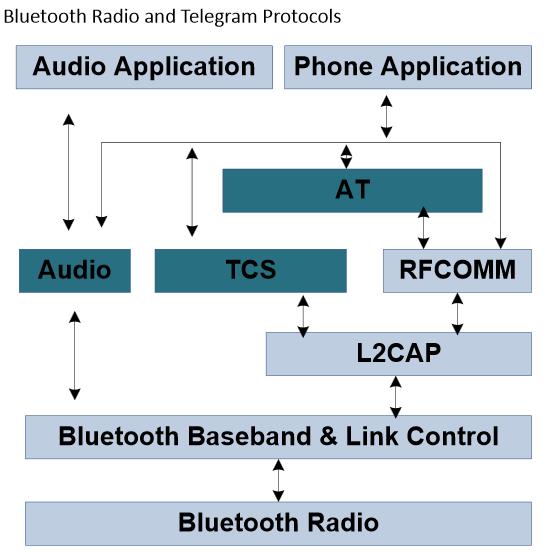 Bluetooth Radio and Telegram Protocols

Audio Application

Phone Application

AT

Audio

TCS

RFCOMM

L2CAP

Bluetooth Baseband & Link Control

Bluetooth Radio